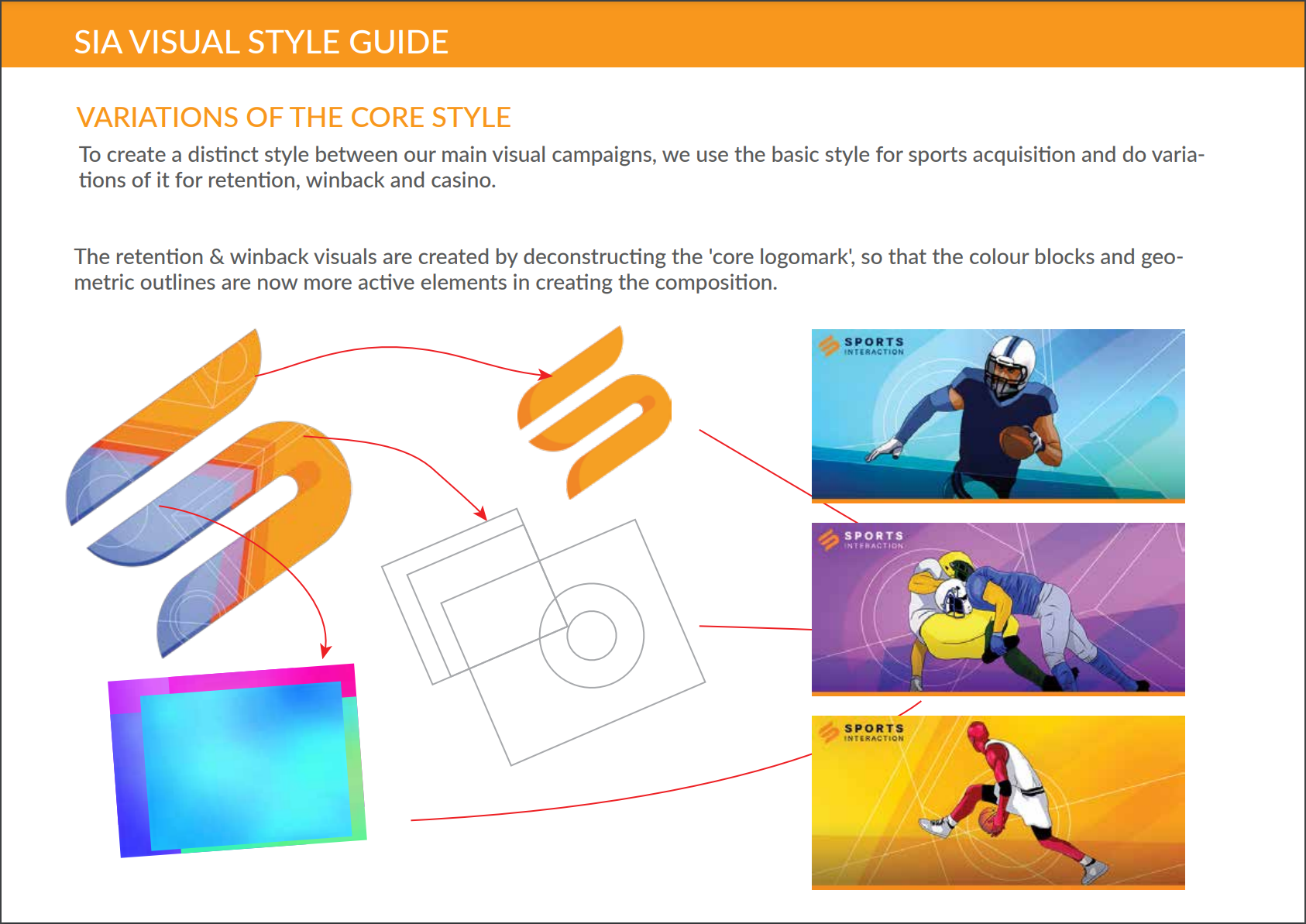 SIA VISUAL STYLE GUIDE

VARIATIONS OF THE CORE STYLE

To create a distinct style between our main visual campaigns, we use the basic style for sports acquisition and do variations of it for retention, winback and casino.

The retention & winback visuals are created by deconstructing the 'core logomark', so that the colour blocks and geometric outlines are now more active elements in creating the composition.

SPORTS INTERACTION

SPORTS INTERACTION

SPORTS INTERACTION